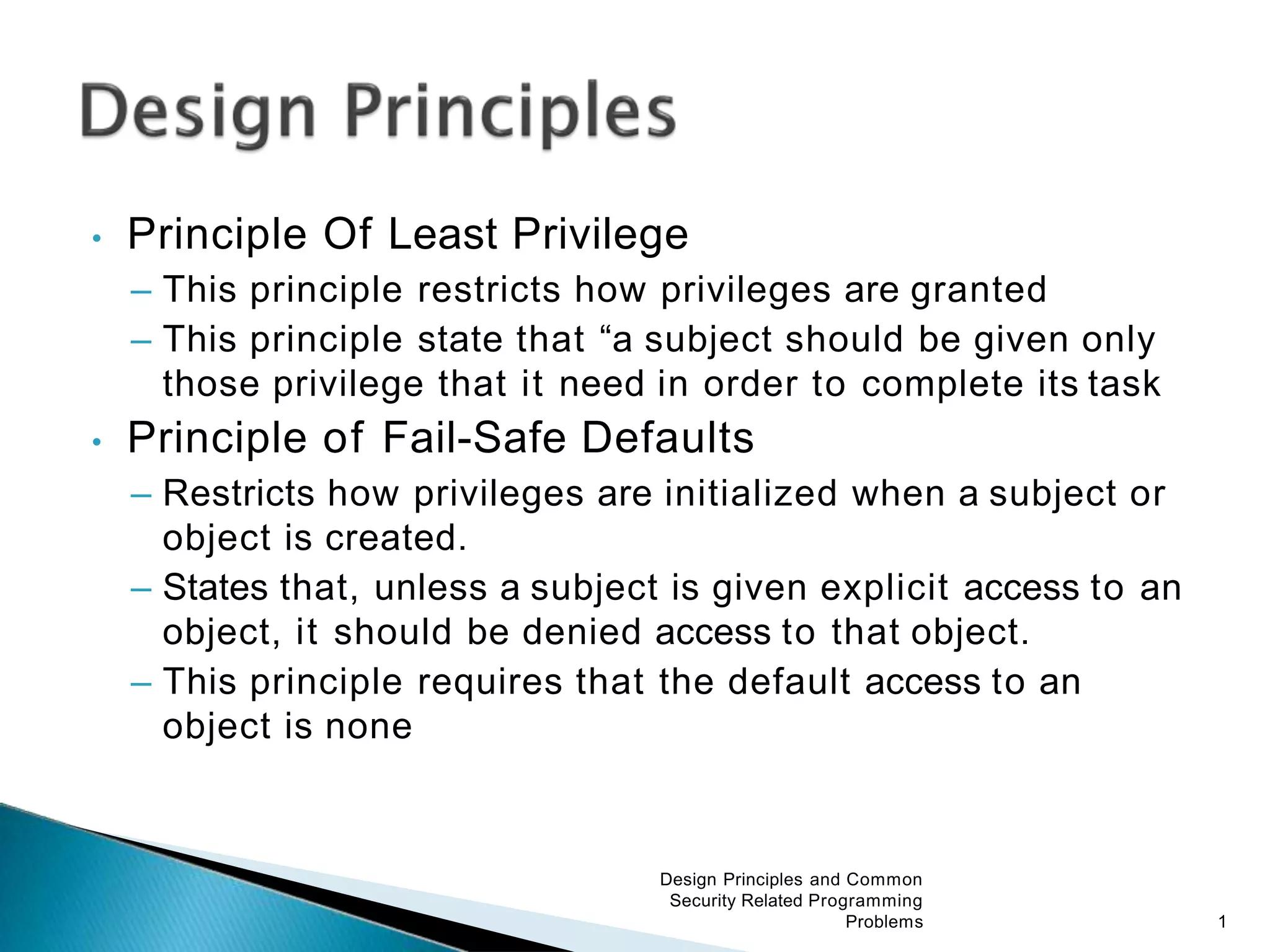 Design Principles

• Principle Of Least Privilege
– This principle restricts how privileges are granted
– This principle state that “a subject should be given only those privilege that it need in order to complete its task
• Principle of Fail-Safe Defaults
– Restricts how privileges are initialized when a subject or object is created.
– States that, unless a subject is given explicit access to an object, it should be denied access to that object.
– This principle requires that the default access to an object is none

Design Principles and Common Security Related Programming Problems

1